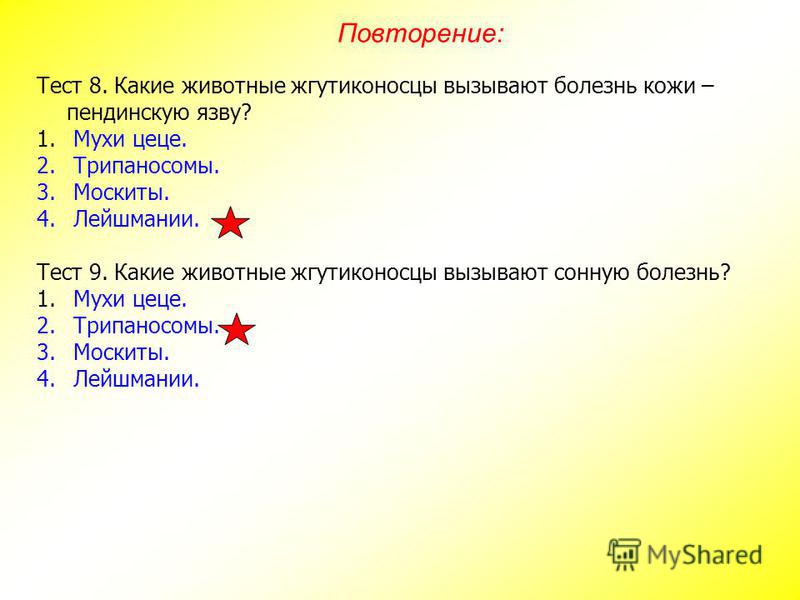 Повторение:

Тест 8. Какие животные жгутиконосцы вызывают болезнь кожи – пендинскую язву?
1. Мухи цеце.
2. Трипаносомы.
3. Москиты.
4. Лейшмании.

Тест 9. Какие животные жгутиконосцы вызывают сонную болезнь?
1. Мухи цеце.
2. Трипаносомы.
3. Москиты.
4. Лейшмании.

MyShared